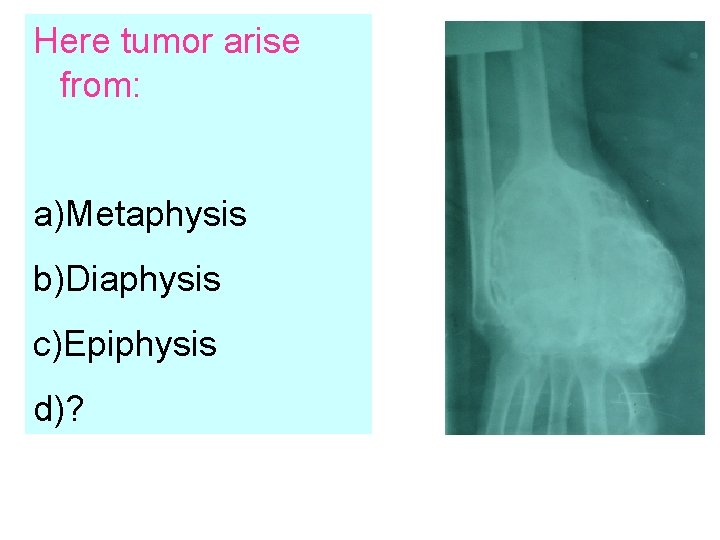 Here tumor arise from:

a)Metaphysis

b)Diaphysis

c)Epiphysis

d)?